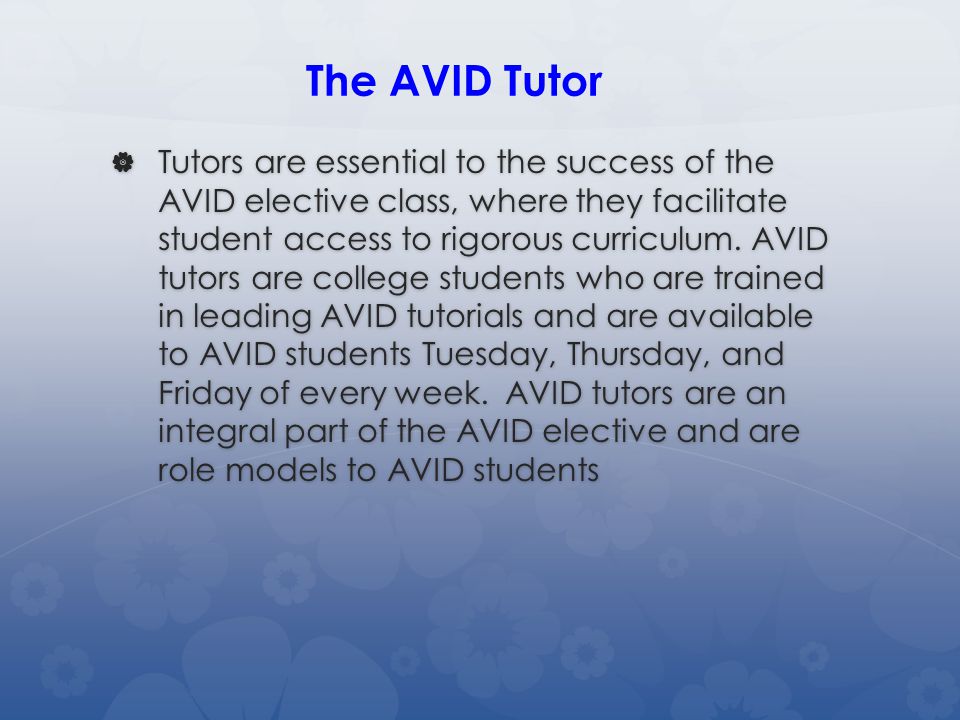 The AVID Tutor

Tutors are essential to the success of the AVID elective class, where they facilitate student access to rigorous curriculum. AVID tutors are college students who are trained in leading AVID tutorials and are available to AVID students Tuesday, Thursday, and Friday of every week.  AVID tutors are an integral part of the AVID elective and are role models to AVID students